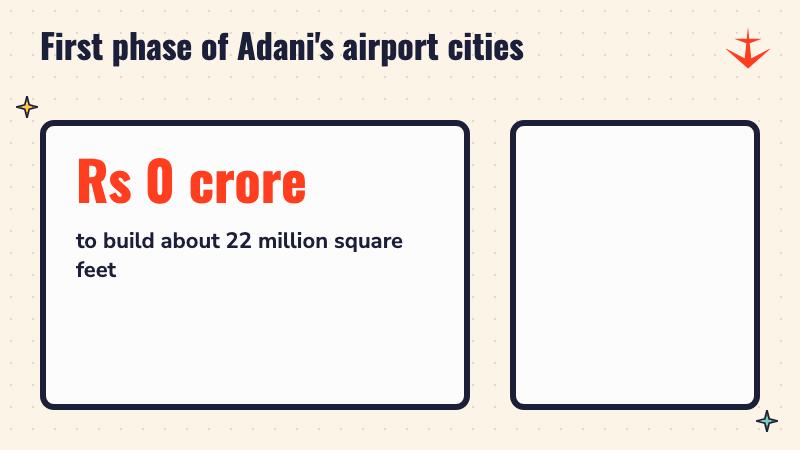 First phase of Adani's airport cities

Rs 0 crore

to build about 22 million square feet